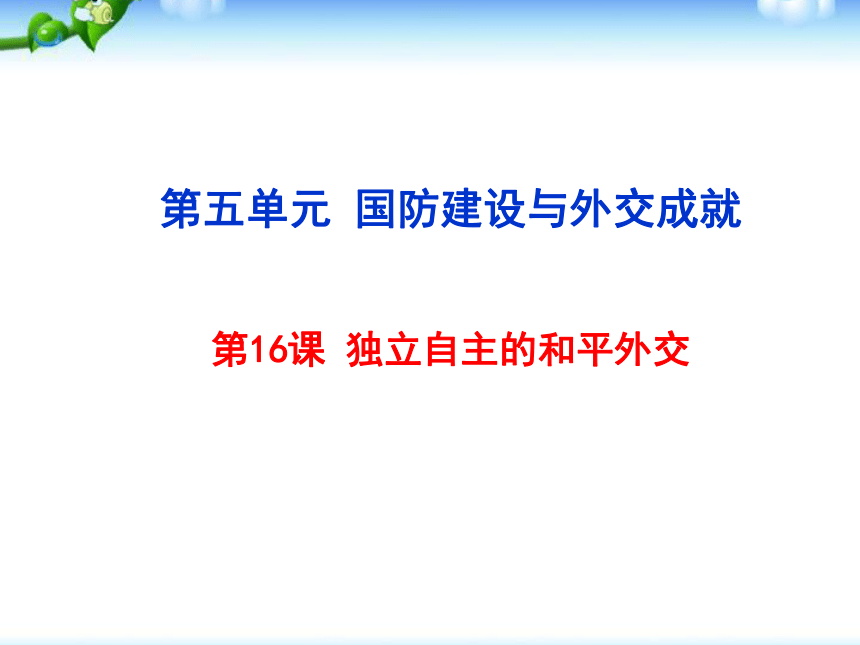 第五单元 国防建设与外交成就

第16课 独立自主的和平外交